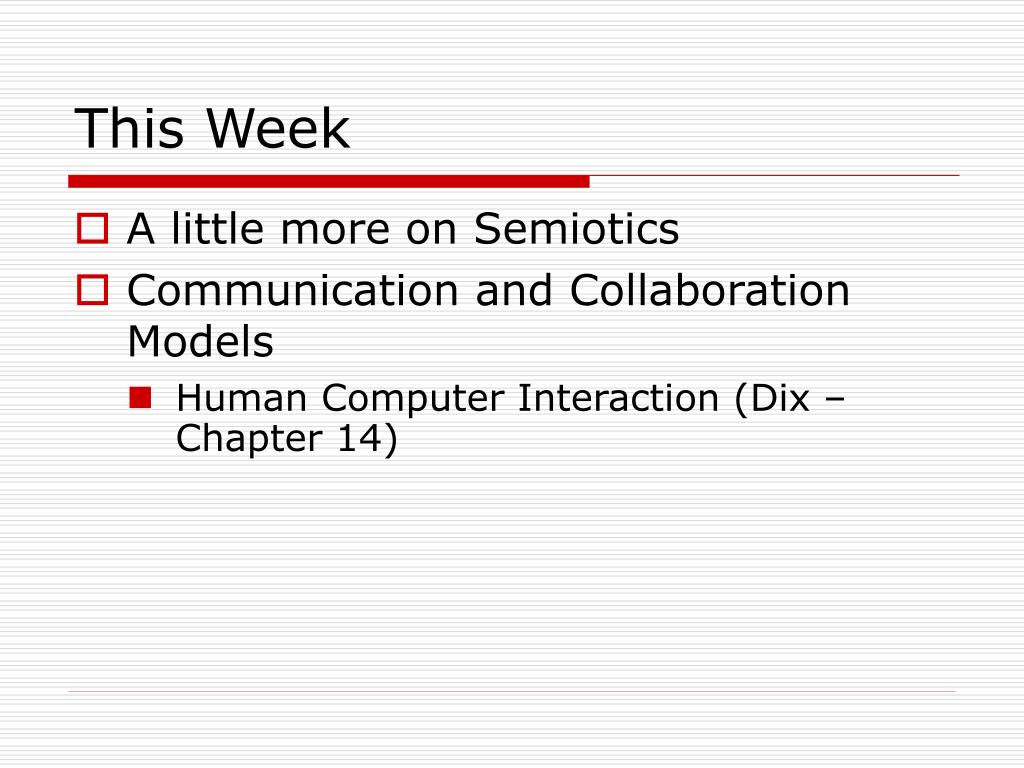 This Week

A little more on Semiotics

Communication and Collaboration Models

Human Computer Interaction (Dix – Chapter 14)